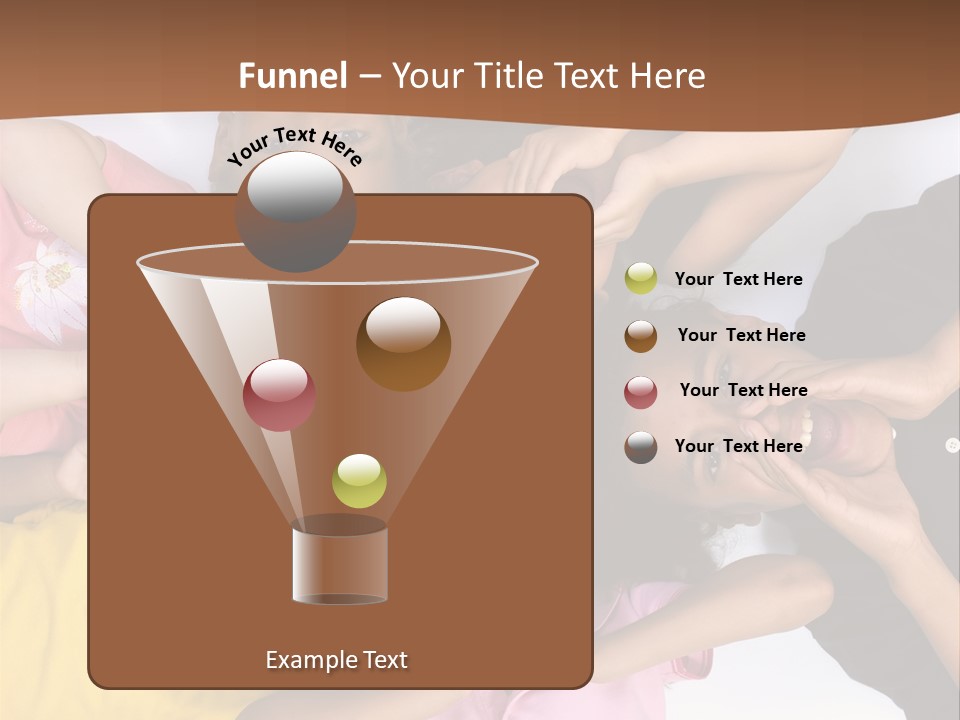 Funnel – Your Title Text Here

Your Text Here

Your Text Here

Your Text Here

Your Text Here

Your Text Here

Example Text